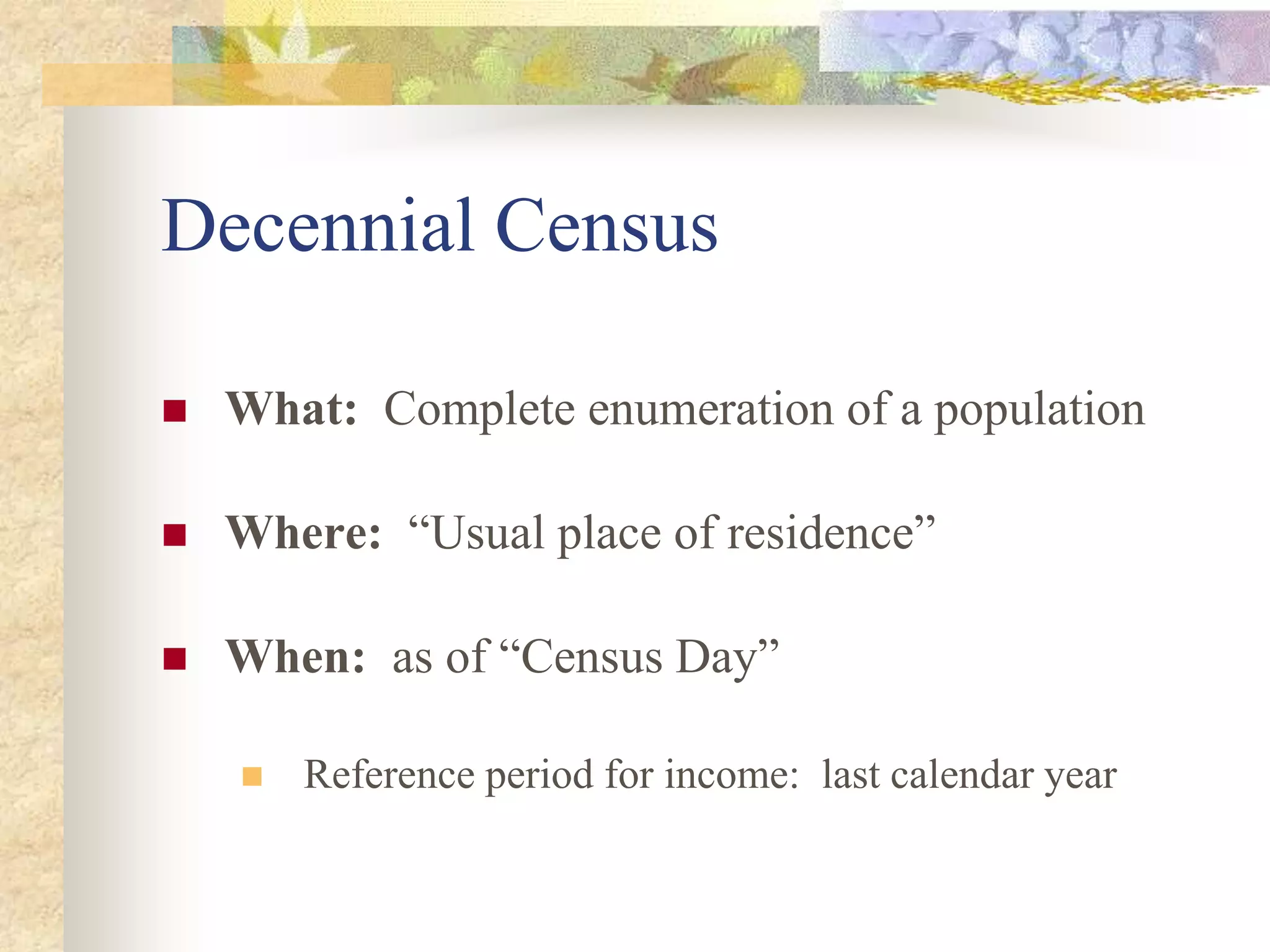 Decennial Census

What:  Complete enumeration of a population

Where:  “Usual place of residence”

When:  as of “Census Day”

Reference period for income:  last calendar year